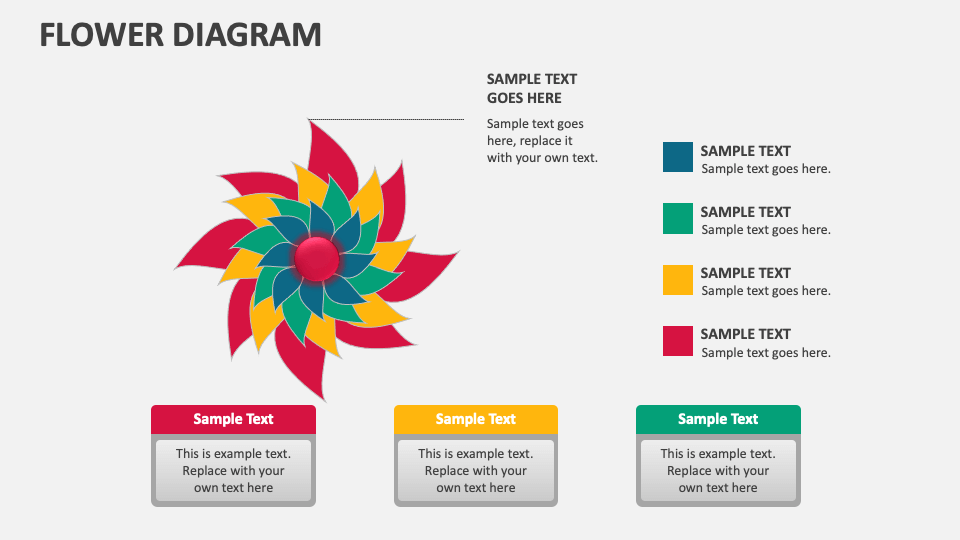 FLOWER DIAGRAM

SAMPLE TEXT GOES HERE

Sample text goes here, replace it with your own text.

SAMPLE TEXT
Sample text goes here.

SAMPLE TEXT
Sample text goes here.

SAMPLE TEXT
Sample text goes here.

SAMPLE TEXT
Sample text goes here.

Sample Text
This is example text. Replace with your own text here

Sample Text
This is example text. Replace with your own text here

Sample Text
This is example text. Replace with your own text here